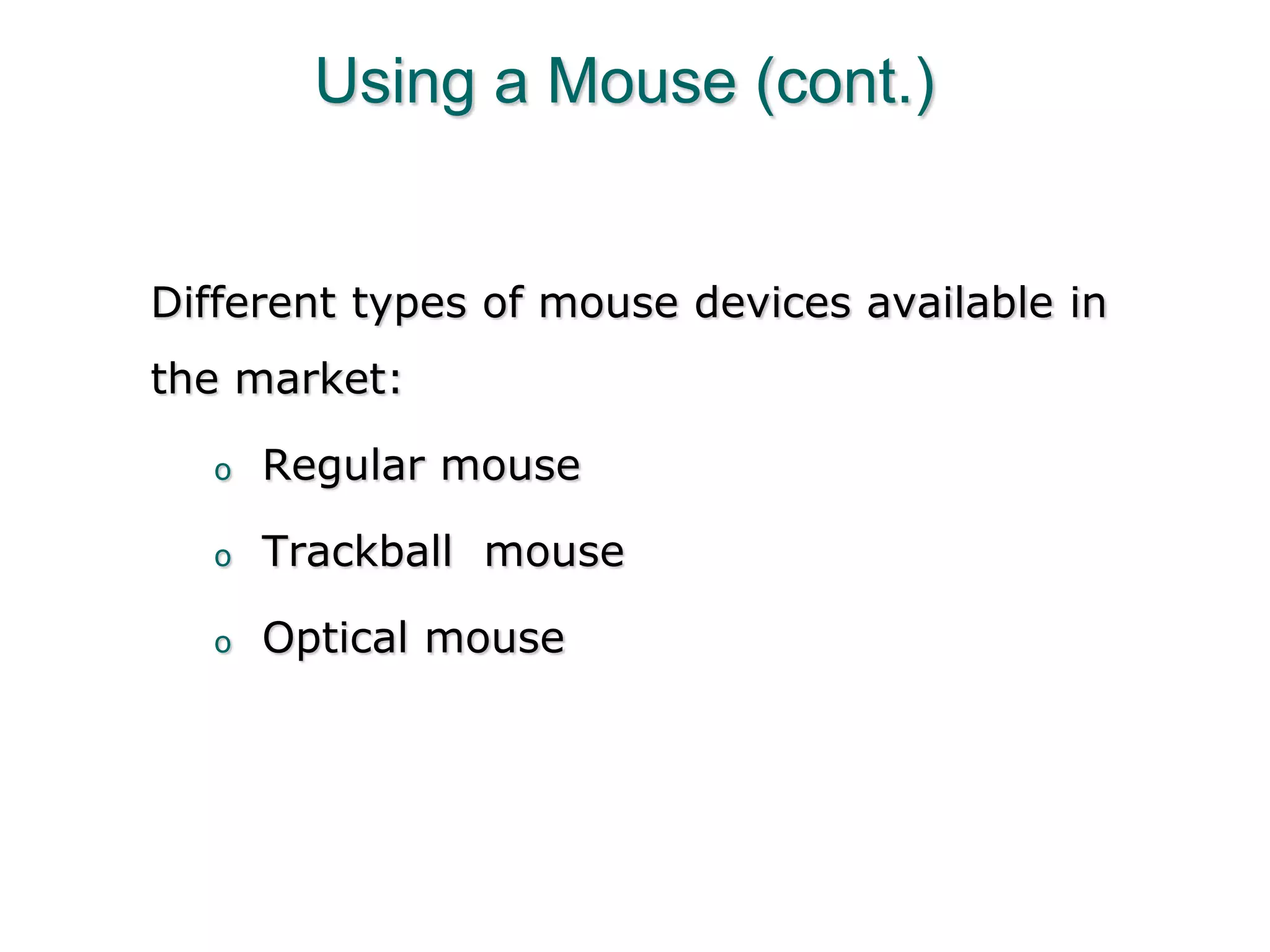 Using a Mouse (cont.)

Different types of mouse devices available in the market:

o Regular mouse

o Trackball mouse

o Optical mouse